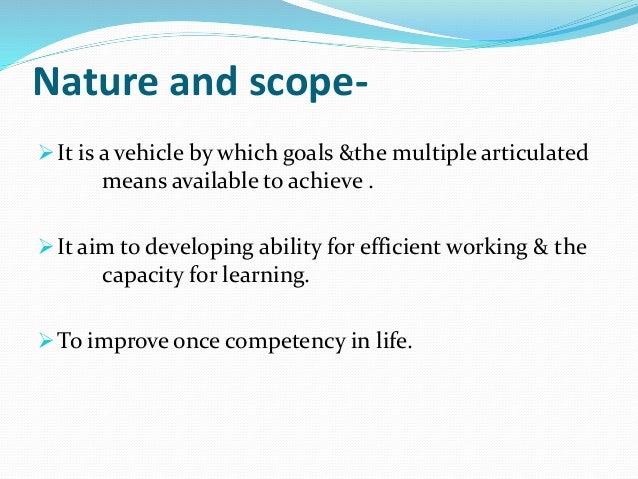 Nature and scope-

➢ It is a vehicle by which goals &the multiple articulated means available to achieve .

➢ It aim to developing ability for efficient working & the capacity for learning.

➢ To improve once competency in life.